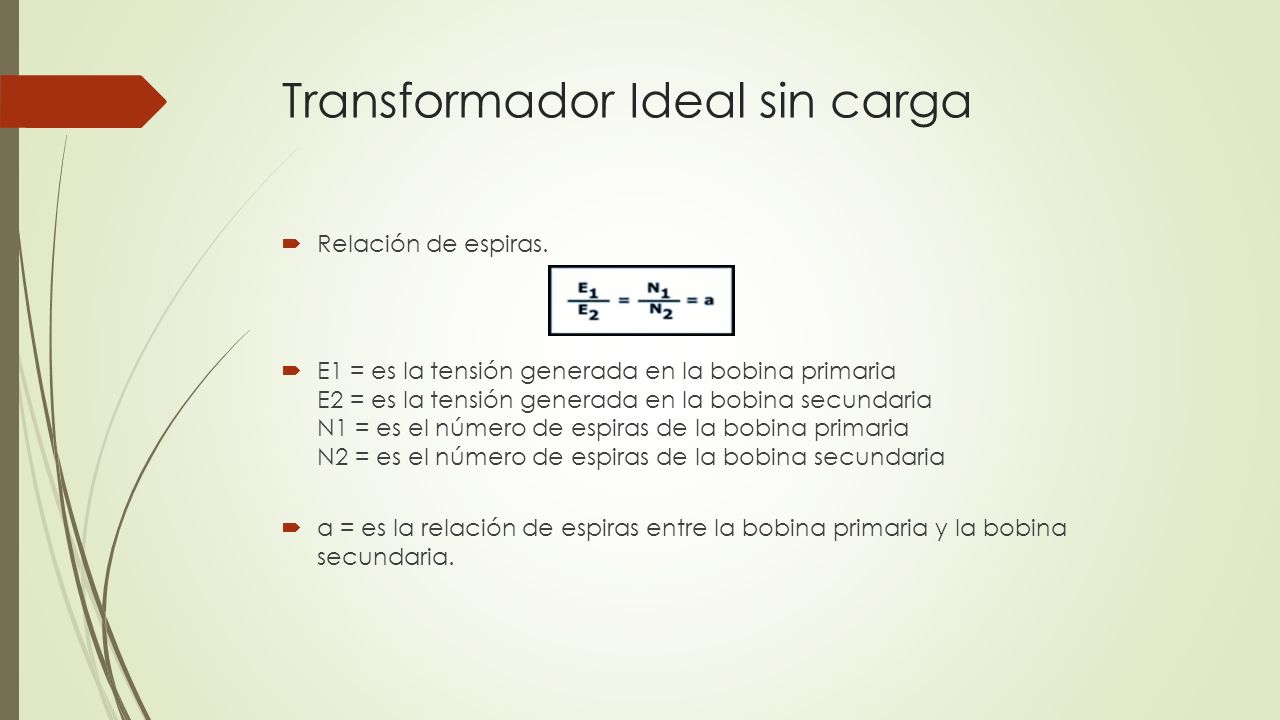 Transformador Ideal sin carga

Relación de espiras.

$\frac{E_1}{E_2} = \frac{N_1}{N_2} = a$

E1 = es la tensión generada en la bobina primaria
E2 = es la tensión generada en la bobina secundaria
N1 = es el número de espiras de la bobina primaria
N2 = es el número de espiras de la bobina secundaria

a = es la relación de espiras entre la bobina primaria y la bobina secundaria.